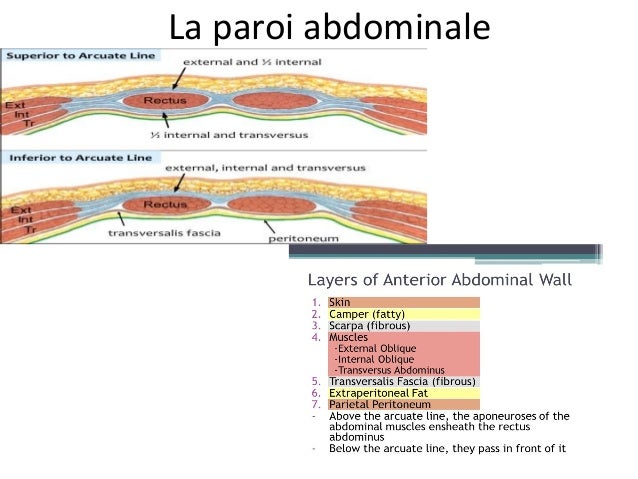 La paroi abdominale

Superior to Arcuate Line

external and ½ internal

Ext
Int
Tr

Rectus

½ internal and transversus

Inferior to Arcuate Line

external, internal and transversus

Ext
Int
Tr

Rectus

transversalis fascia

peritoneum

Layers of Anterior Abdominal Wall

1. Skin
2. Camper (fatty)
3. Scarpa (fibrous)
4. Muscles
-External Oblique
-Internal Oblique
-Transversus Abdominus
5. Transversalis Fascia (fibrous)
6. Extraperitoneal Fat
7. Parietal Peritoneum
- Above the arcuate line, the aponeuroses of the abdominal muscles ensheath the rectus abdominus
- Below the arcuate line, they pass in front of it